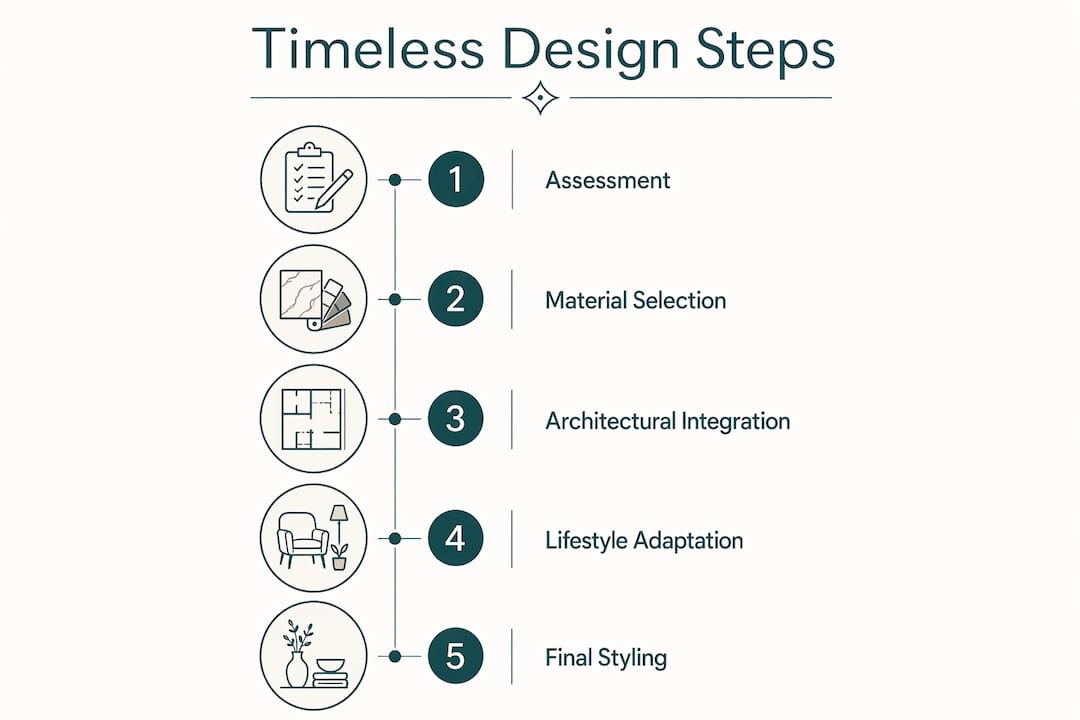 Timeless Design Steps

1 Assessment

2 Material Selection

3 Architectural Integration

4 Lifestyle Adaptation

5 Final Styling